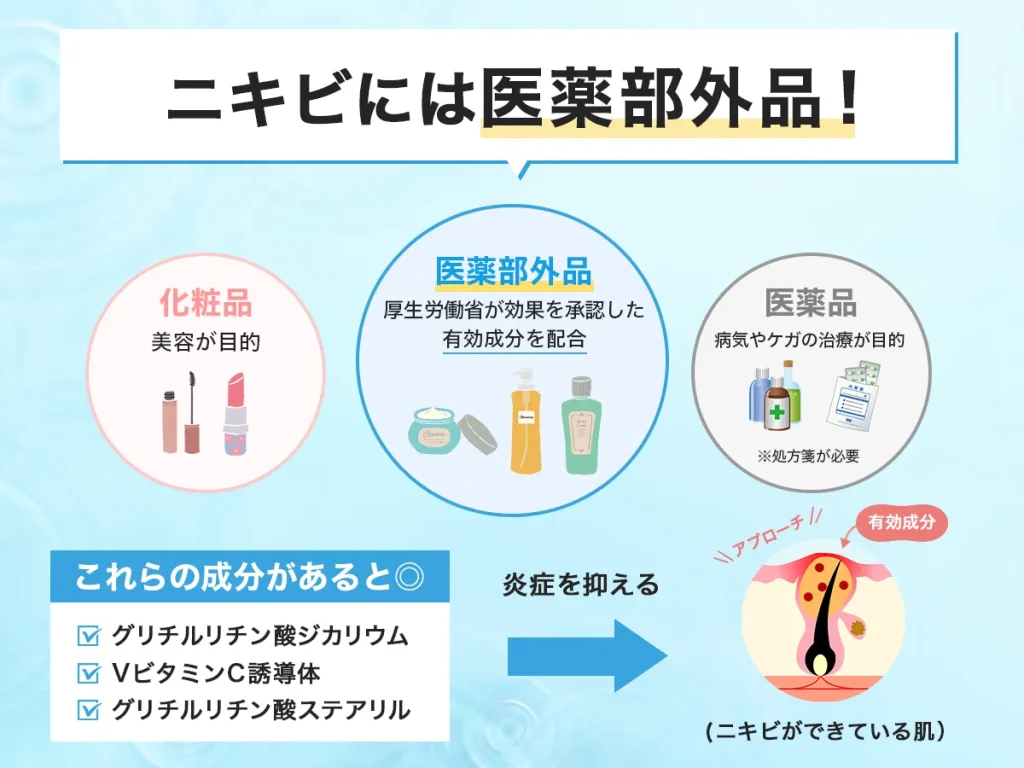 ニキビには医薬部外品！

化粧品
美容が目的

医薬部外品
厚生労働省が効果を承認した有効成分を配合

医薬品
病気やケガの治療が目的
※処方箋が必要

これらの成分があると◎
グリチルリチン酸ジカリウム
VビタミンC誘導体
グリチルリチン酸ステアリル

炎症を抑える

アプローチ
有効成分

（ニキビができている肌）